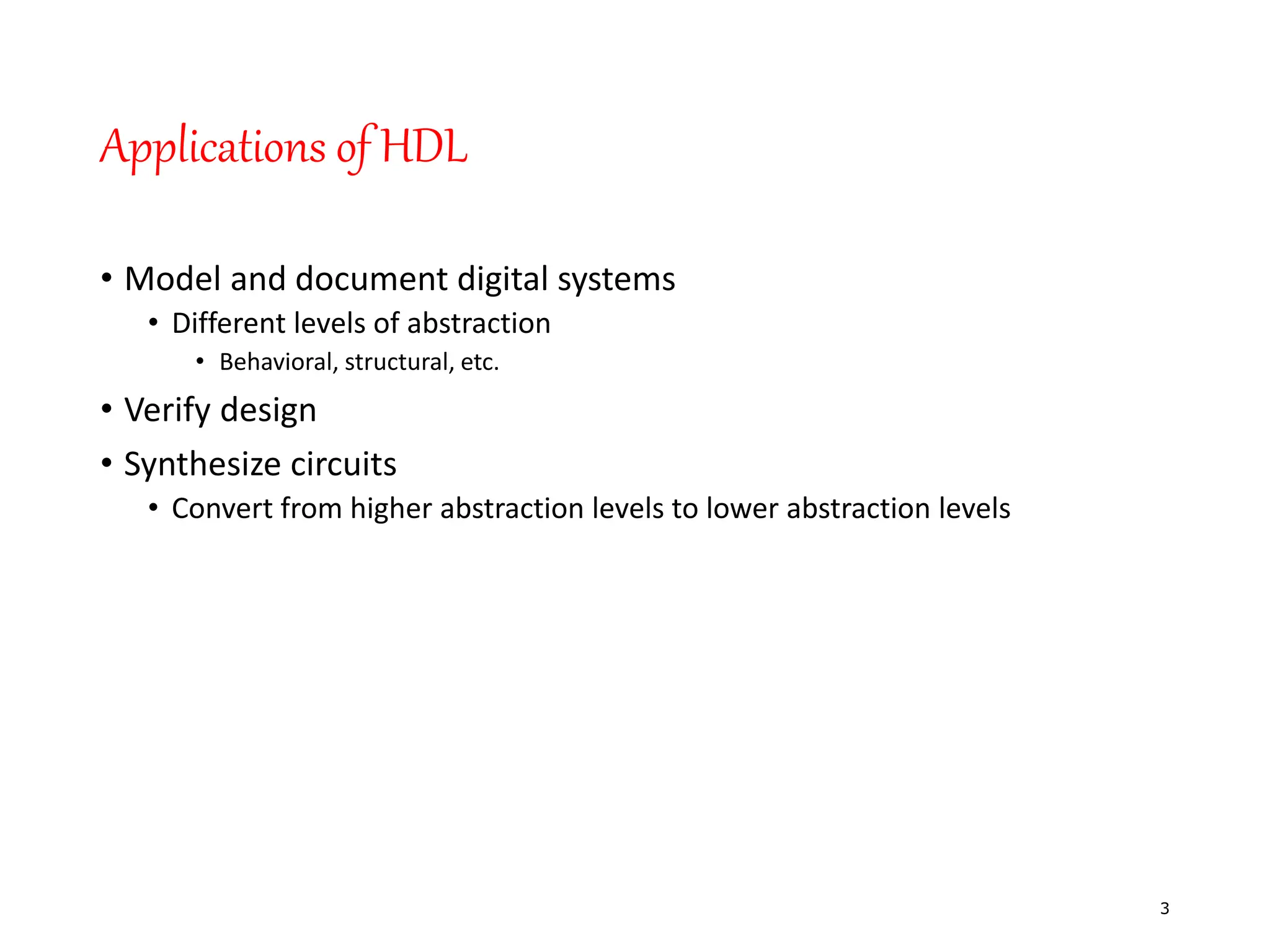 Applications of HDL

• Model and document digital systems
  • Different levels of abstraction
    • Behavioral, structural, etc.
• Verify design
• Synthesize circuits
  • Convert from higher abstraction levels to lower abstraction levels

3